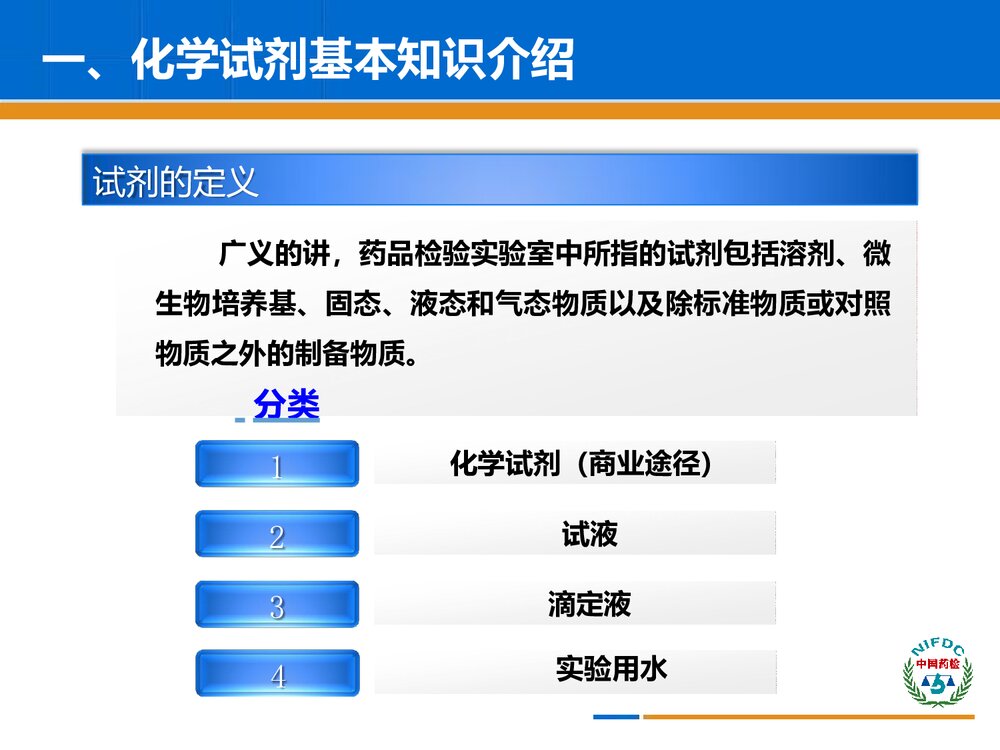 一、化学试剂基本知识介绍

试剂的定义

广义的讲，药品检验实验室中所指的试剂包括溶剂、微生物培养基、固态、液态和气态物质以及除标准物质或对照物质之外的制备物质。

分类

1 化学试剂（商业途径）

2 试液

3 滴定液

4 实验用水

NIFDC
中国药检